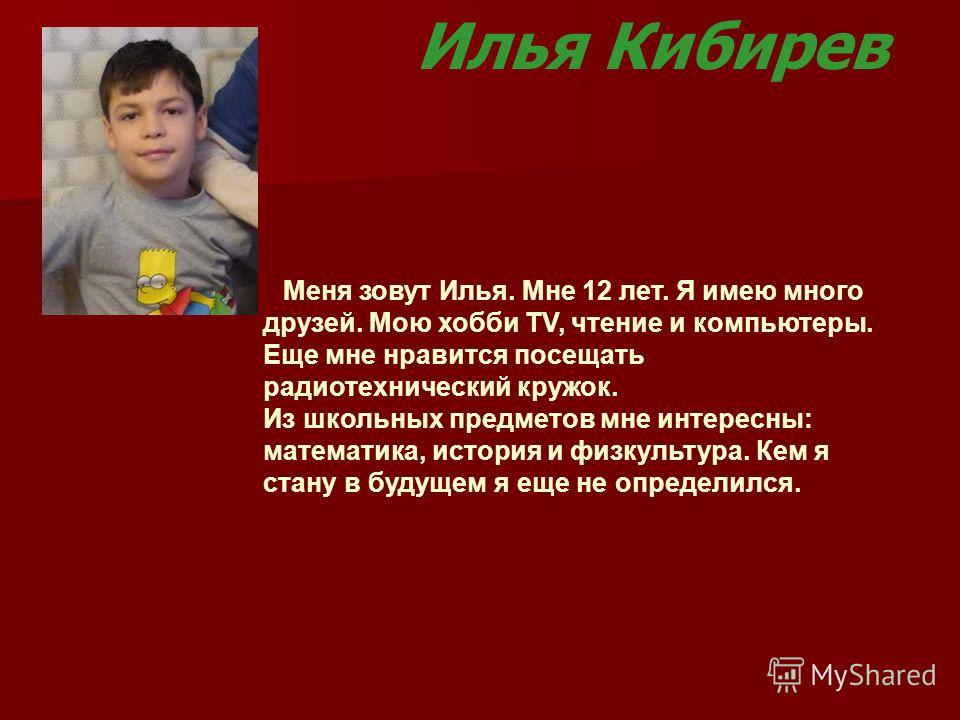 Илья Кибирев

Меня зовут Илья. Мне 12 лет. Я имею много друзей. Мою хобби TV, чтение и компьютеры. Еще мне нравится посещать радиотехнический кружок.
Из школьных предметов мне интересны: математика, история и физкультура. Кем я стану в будущем я еще не определился.

MyShared